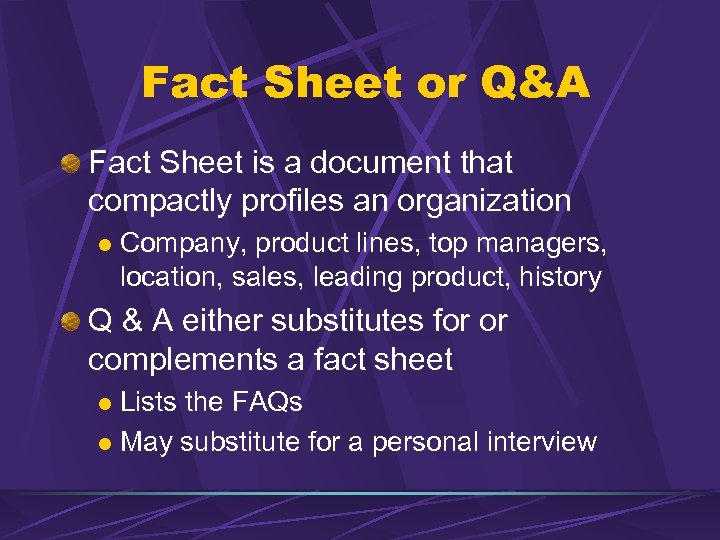 Fact Sheet or Q&A

Fact Sheet is a document that compactly profiles an organization

Company, product lines, top managers, location, sales, leading product, history

Q & A either substitutes for or complements a fact sheet

Lists the FAQs

May substitute for a personal interview